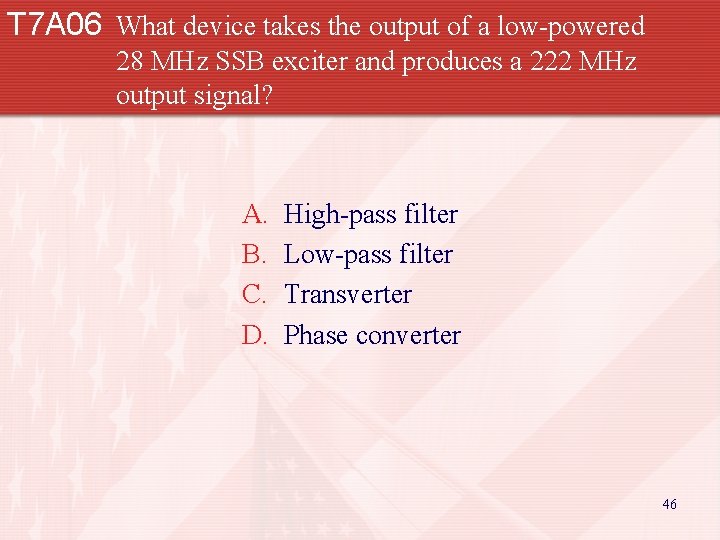 T7A06 What device takes the output of a low-powered 28 MHz SSB exciter and produces a 222 MHz output signal?

A. High-pass filter
B. Low-pass filter
C. Transverter
D. Phase converter

46